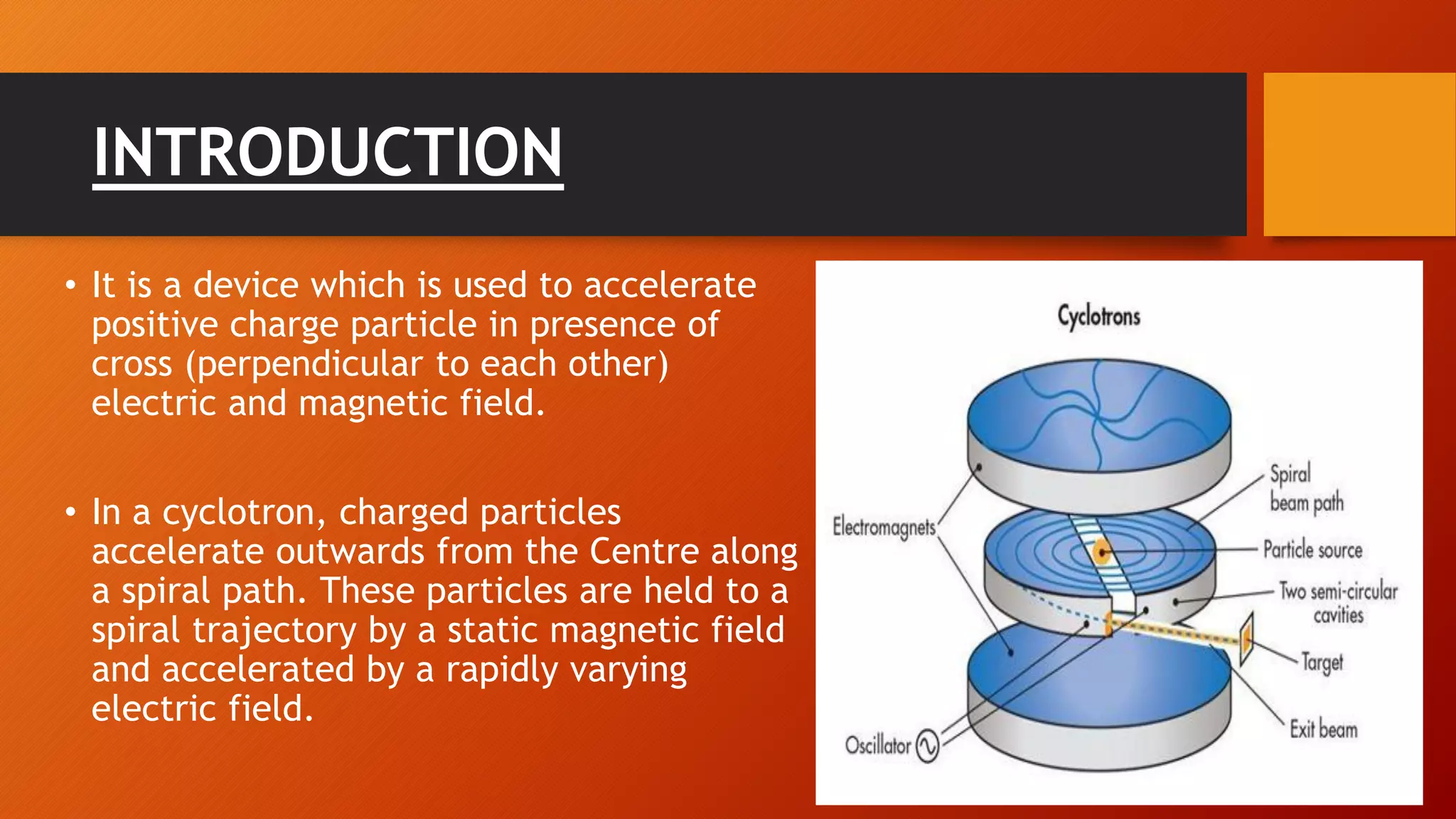 INTRODUCTION

• It is a device which is used to accelerate positive charge particle in presence of cross (perpendicular to each other) electric and magnetic field.

• In a cyclotron, charged particles accelerate outwards from the Centre along a spiral path. These particles are held to a spiral trajectory by a static magnetic field and accelerated by a rapidly varying electric field.

Cyclotrons

Electromagnets

Spiral beam path

Particle source

Two semi-circular cavities

Target

Exit beam

Oscillator